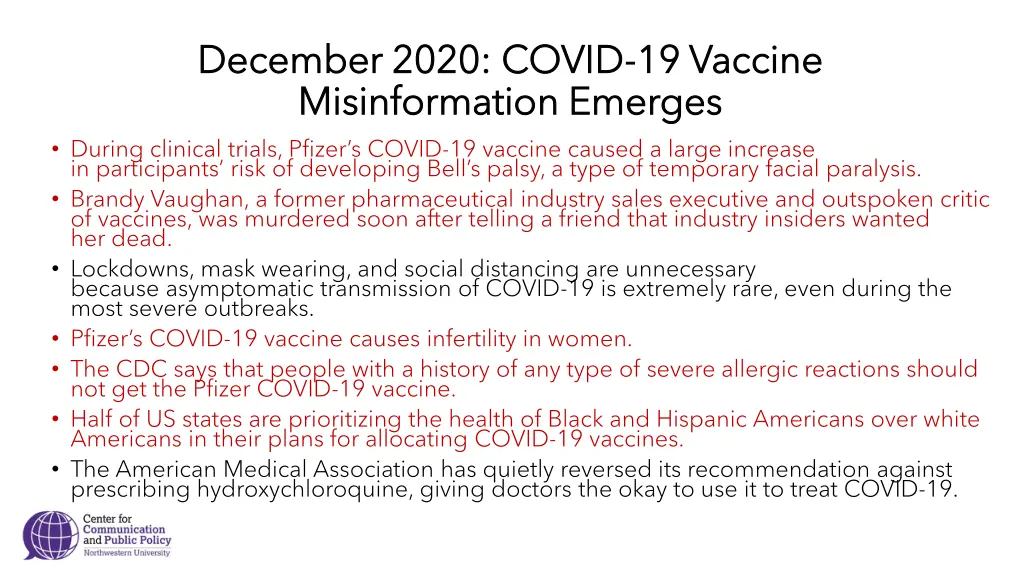 December 2020: COVID-19 Vaccine Misinformation Emerges

• During clinical trials, Pfizer's COVID-19 vaccine caused a large increase in participants' risk of developing Bell's palsy, a type of temporary facial paralysis.
• Brandy Vaughan, a former pharmaceutical industry sales executive and outspoken critic of vaccines, was murdered soon after telling a friend that industry insiders wanted her dead.
• Lockdowns, mask wearing, and social distancing are unnecessary because asymptomatic transmission of COVID-19 is extremely rare, even during the most severe outbreaks.
• Pfizer's COVID-19 vaccine causes infertility in women.
• The CDC says that people with a history of any type of severe allergic reactions should not get the Pfizer COVID-19 vaccine.
• Half of US states are prioritizing the health of Black and Hispanic Americans over white Americans in their plans for allocating COVID-19 vaccines.
• The American Medical Association has quietly reversed its recommendation against prescribing hydroxychloroquine, giving doctors the okay to use it to treat COVID-19.

Center for Communication and Public Policy
Northwestern University